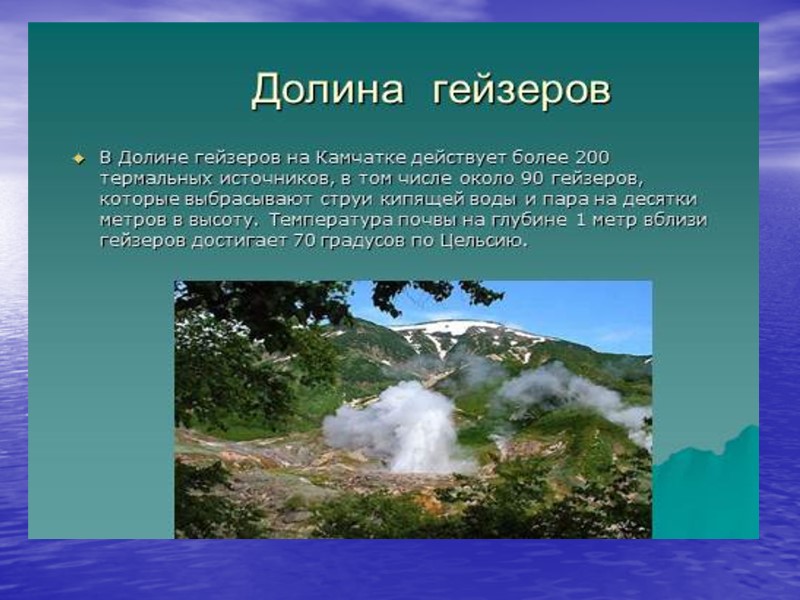 Долина гейзеров

В Долине гейзеров на Камчатке действует более 200 термальных источников, в том числе около 90 гейзеров, которые выбрасывают струи кипящей воды и пара на десятки метров в высоту. Температура почвы на глубине 1 метр вблизи гейзеров достигает 70 градусов по Цельсию.